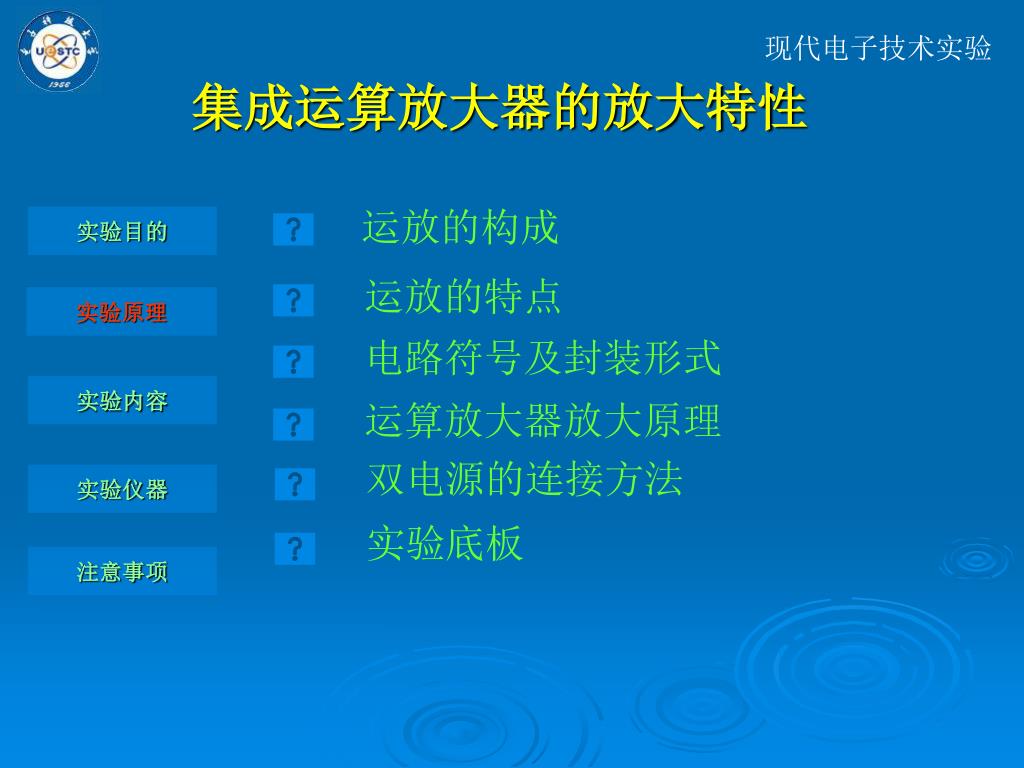 UESTC
1956

现代电子技术实验

集成运算放大器的放大特性

实验目的

实验原理

实验内容

实验仪器

注意事项

? 运放的构成

? 运放的特点

? 电路符号及封装形式

? 运算放大器放大原理

? 双电源的连接方法

? 实验底板